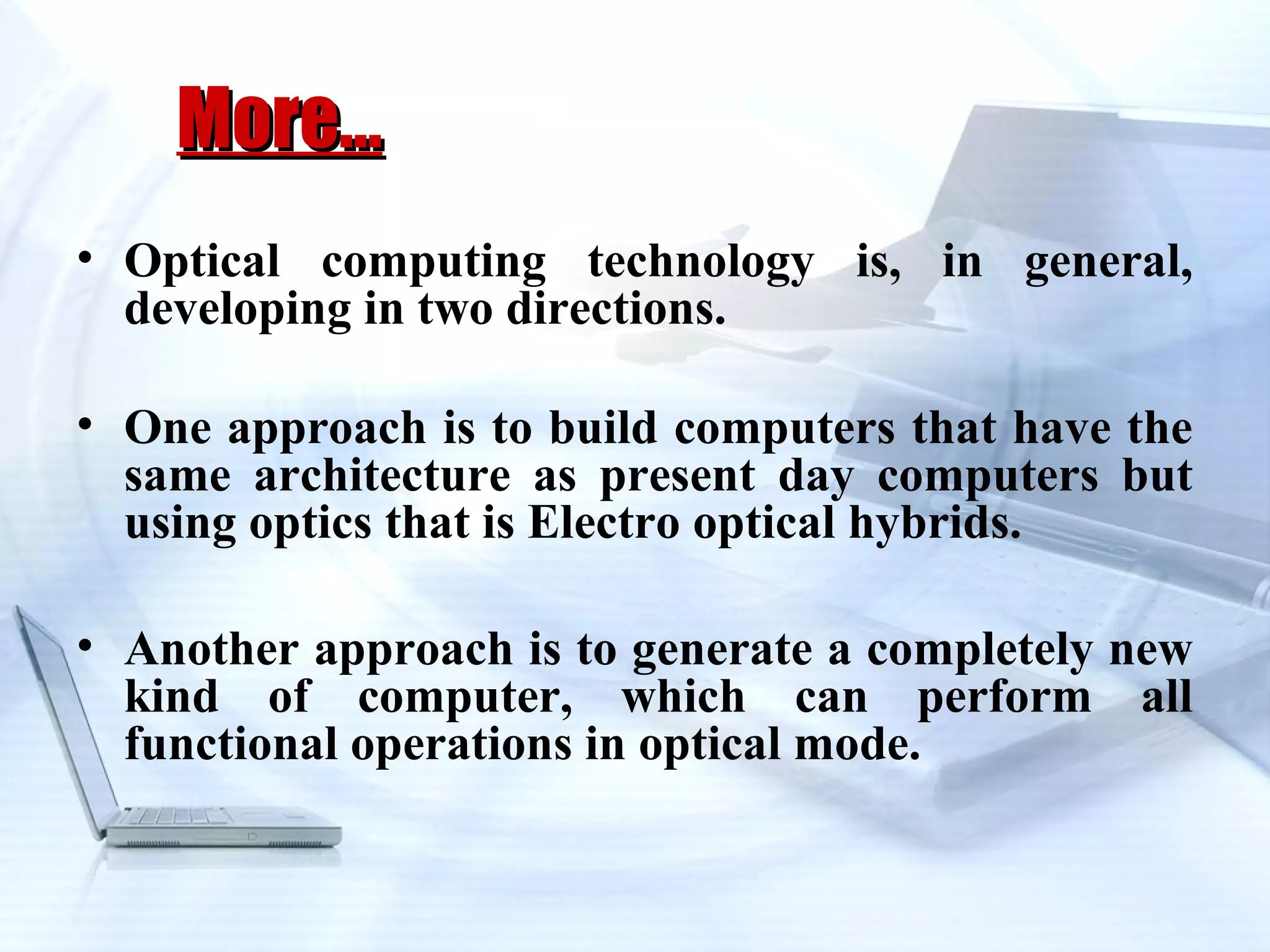 More…

• Optical computing technology is, in general, developing in two directions.

• One approach is to build computers that have the same architecture as present day computers but using optics that is Electro optical hybrids.

• Another approach is to generate a completely new kind of computer, which can perform all functional operations in optical mode.